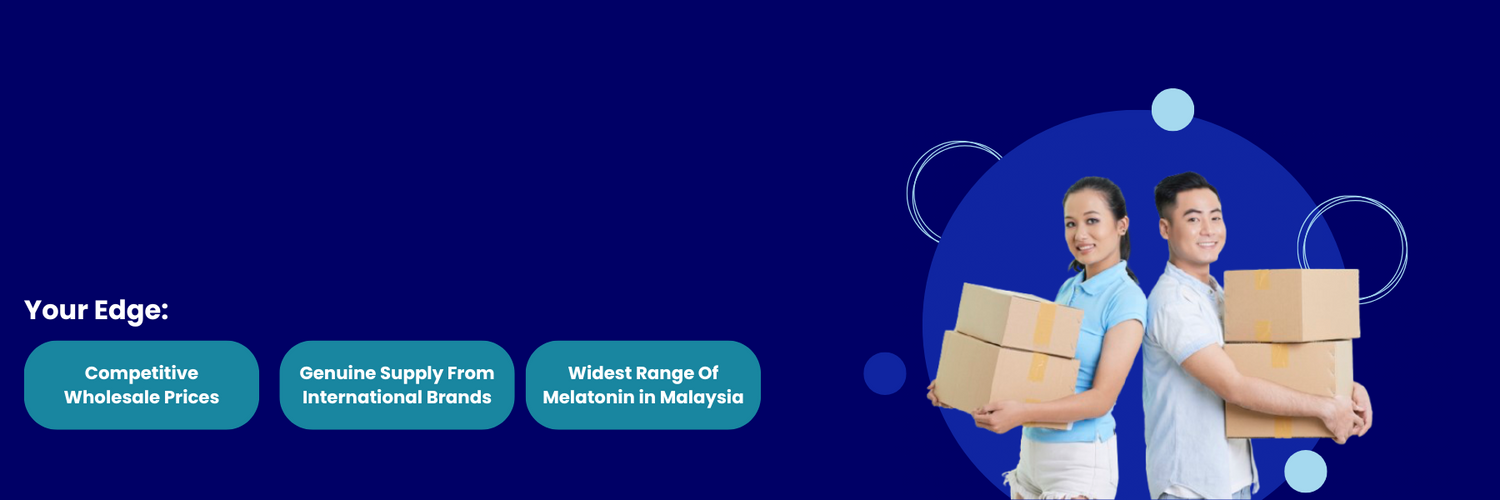 Your Edge:

Competitive Wholesale Prices

Genuine Supply From International Brands

Widest Range Of Melatonin in Malaysia